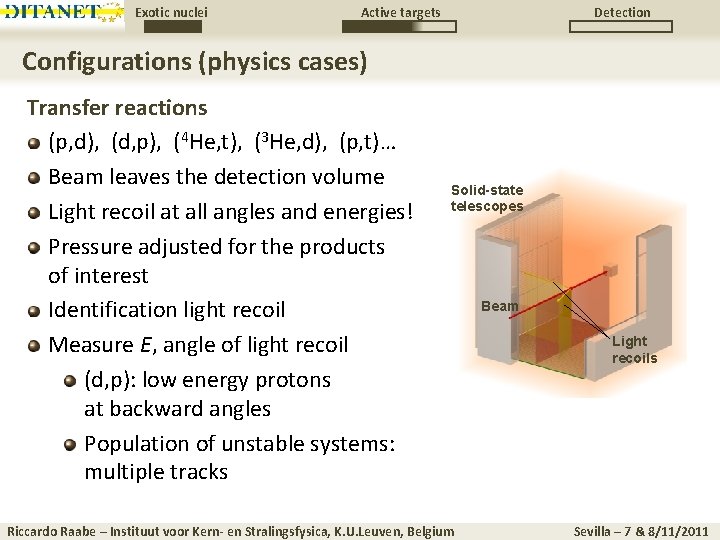 DITANET

Exotic nuclei

Active targets

Detection

Configurations (physics cases)

Transfer reactions

(p,d), (d,p), ($^4$He,t), ($^3$He,d), (p,t)…

Beam leaves the detection volume

Light recoil at all angles and energies!

Pressure adjusted for the products of interest

Identification light recoil

Measure $E$, angle of light recoil

(d,p): low energy protons at backward angles

Population of unstable systems: multiple tracks

Solid-state telescopes

Beam

Light recoils

Riccardo Raabe – Instituut voor Kern- en Stralingsfysica, K.U.Leuven, Belgium

Sevilla – 7 & 8/11/2011